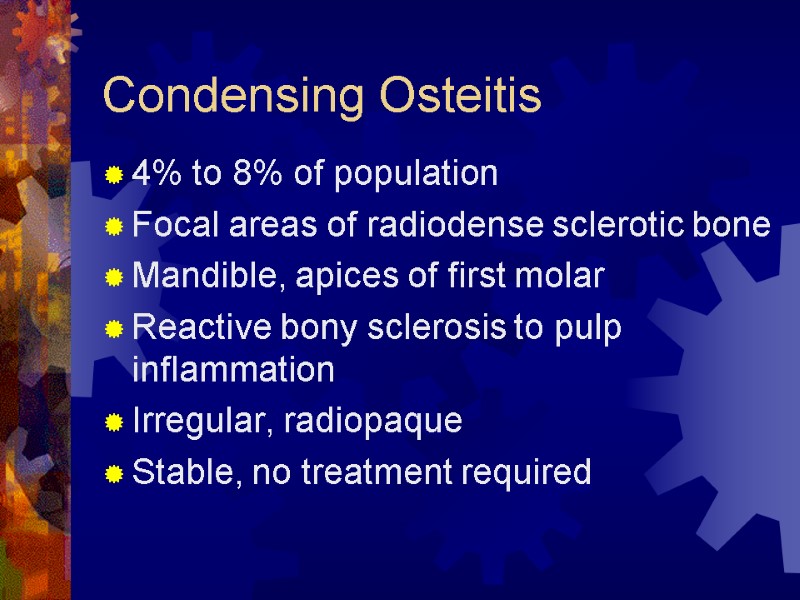 Condensing Osteitis

4% to 8% of population
Focal areas of radiodense sclerotic bone
Mandible, apices of first molar
Reactive bony sclerosis to pulp inflammation
Irregular, radiopaque
Stable, no treatment required